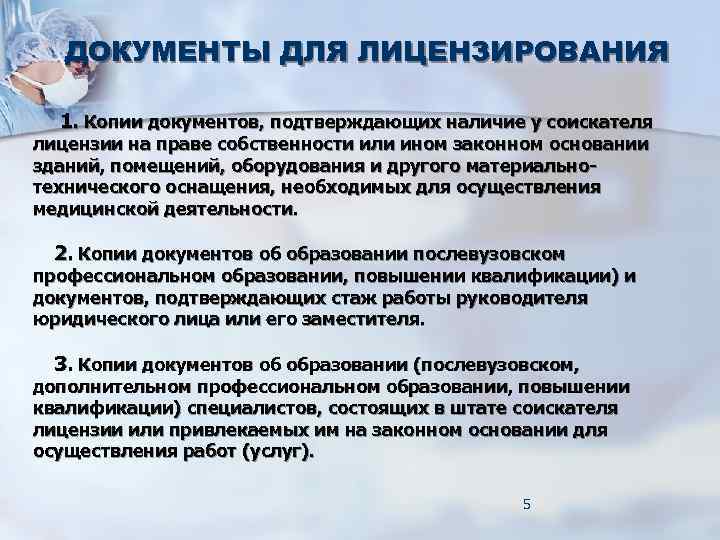 ДОКУМЕНТЫ ДЛЯ ЛИЦЕНЗИРОВАНИЯ

1. Копии документов, подтверждающих наличие у соискателя лицензии на праве собственности или ином законном основании зданий, помещений, оборудования и другого материально-технического оснащения, необходимых для осуществления медицинской деятельности.

2. Копии документов об образовании послевузовском профессиональном образовании, повышении квалификации) и документов, подтверждающих стаж работы руководителя юридического лица или его заместителя.

3. Копии документов об образовании (послевузовском, дополнительном профессиональном образовании, повышении квалификации) специалистов, состоящих в штате соискателя лицензии или привлекаемых им на законном основании для осуществления работ (услуг).

5